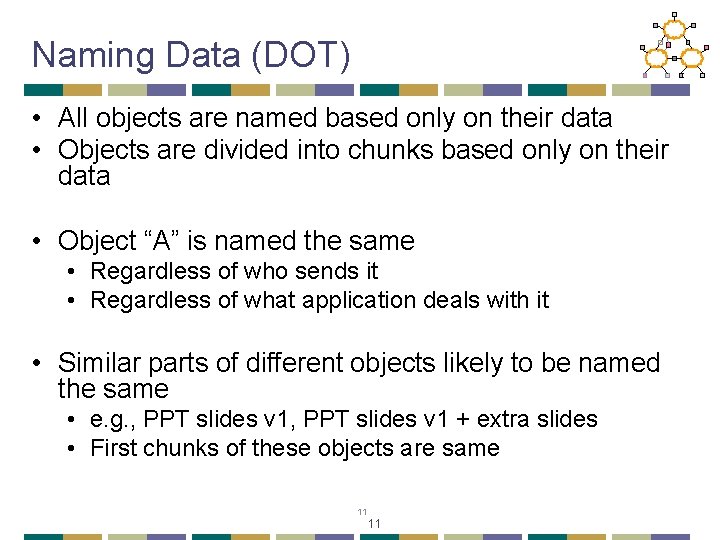 Naming Data (DOT)

• All objects are named based only on their data
• Objects are divided into chunks based only on their data

• Object “A” is named the same
  • Regardless of who sends it
  • Regardless of what application deals with it

• Similar parts of different objects likely to be named the same
  • e.g., PPT slides v1, PPT slides v1 + extra slides
  • First chunks of these objects are same

11
11